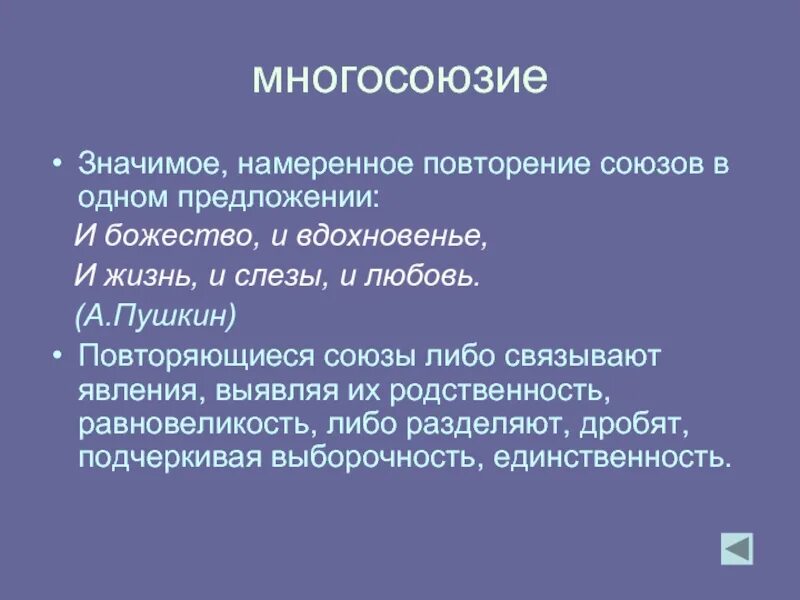 многосоюзие

• Значимое, намеренное повторение союзов в одном предложении:

И божество, и вдохновенье,
И жизнь, и слезы, и любовь.
(А.Пушкин)

• Повторяющиеся союзы либо связывают явления, выявляя их родственность, равновеликость, либо разделяют, дробят, подчеркивая выборочность, единственность.